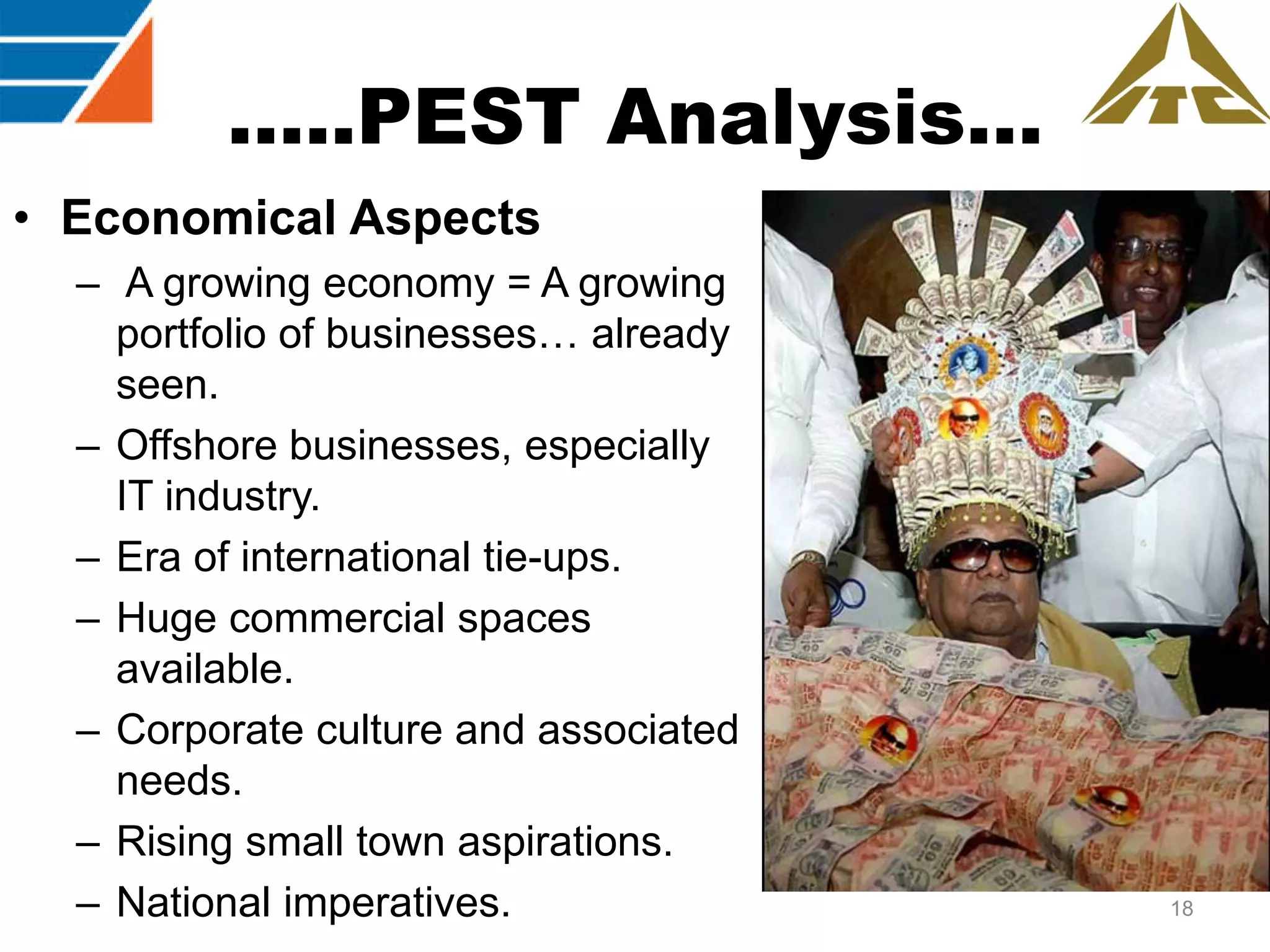 ITC

.....PEST Analysis...

• Economical Aspects
– A growing economy = A growing portfolio of businesses… already seen.
– Offshore businesses, especially IT industry.
– Era of international tie-ups.
– Huge commercial spaces available.
– Corporate culture and associated needs.
– Rising small town aspirations.
– National imperatives.

18